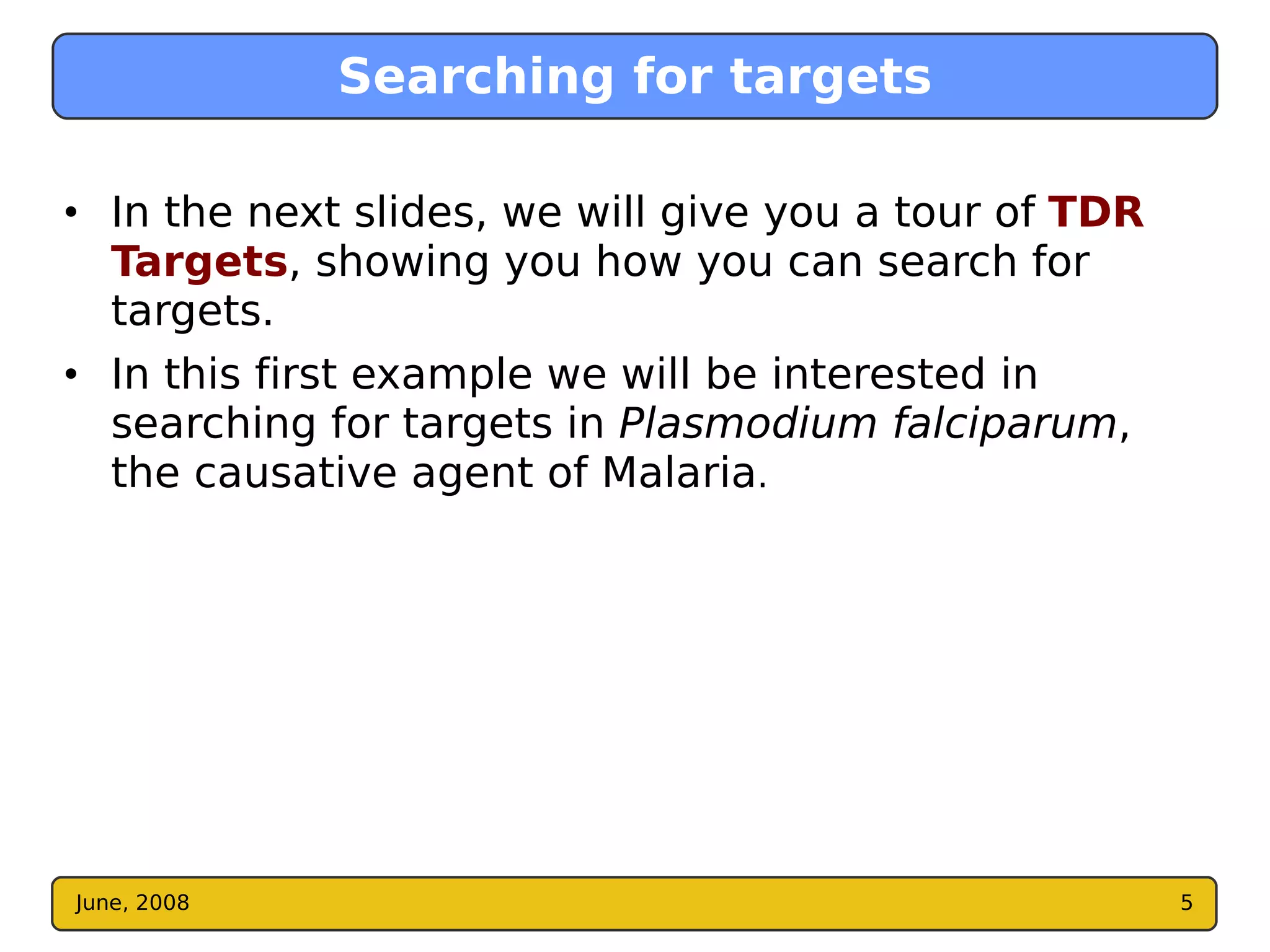 Searching for targets

• In the next slides, we will give you a tour of TDR Targets, showing you how you can search for targets.

• In this first example we will be interested in searching for targets in Plasmodium falciparum, the causative agent of Malaria.

June, 2008

5